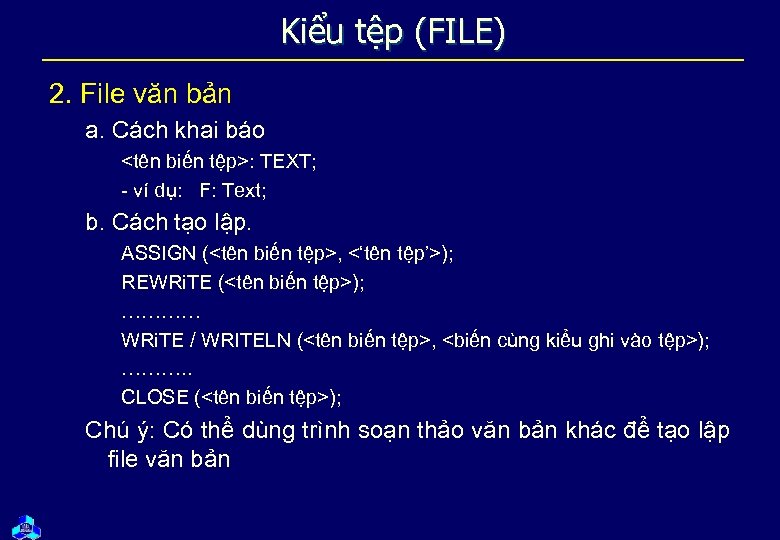 Kiểu tệp (FILE)

2. File văn bản

a. Cách khai báo

<tên biến tệp>: TEXT;

- ví dụ: F: Text;

b. Cách tạo lập.

ASSIGN (<tên biến tệp>, <'tên tệp'>);

REWRiTE (<tên biến tệp>);

…………

WRiTE / WRITELN (<tên biến tệp>, <biến cùng kiểu ghi vào tệp>);

………..

CLOSE (<tên biến tệp>);

Chú ý: Có thể dùng trình soạn thảo văn bản khác để tạo lập file văn bản